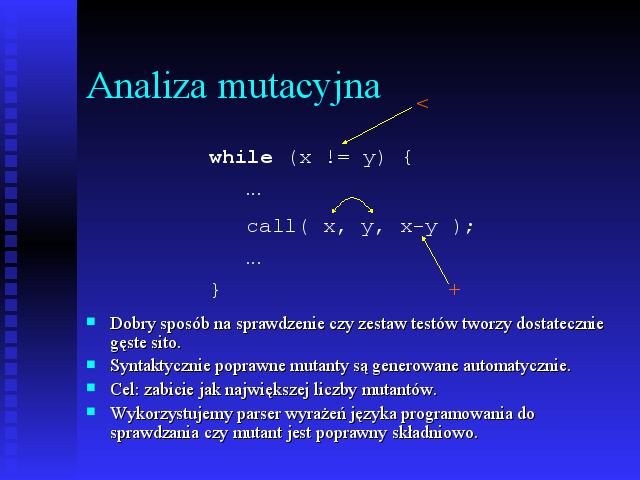 Analiza mutacyjna

<

while (x != y) {
…
call( x, y, x-y );
…
}

+

- Dobry sposób na sprawdzenie czy zestaw testów tworzy dostatecznie gęste sito.
- Syntaktycznie poprawne mutanty są generowane automatycznie.
- Cel: zabicie jak największej liczby mutantów.
- Wykorzystujemy parser wyrażeń języka programowania do sprawdzania czy mutant jest poprawny składniowo.